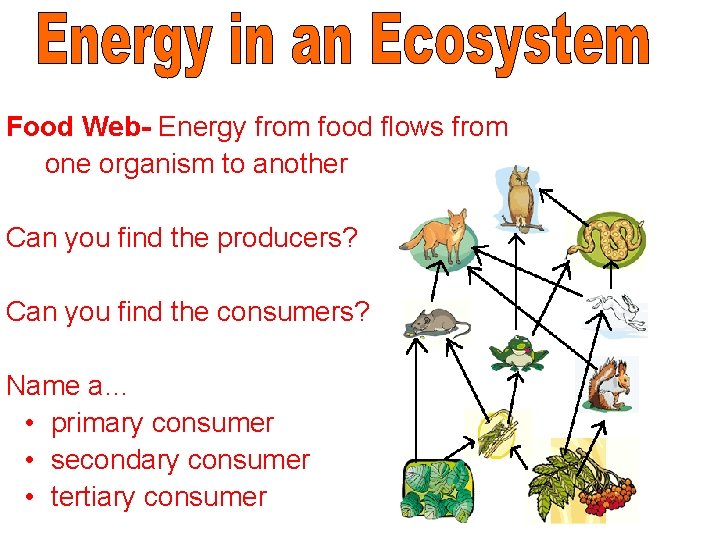 Energy in an Ecosystem

Food Web- Energy from food flows from one organism to another

Can you find the producers?

Can you find the consumers?

Name a…
• primary consumer
• secondary consumer
• tertiary consumer